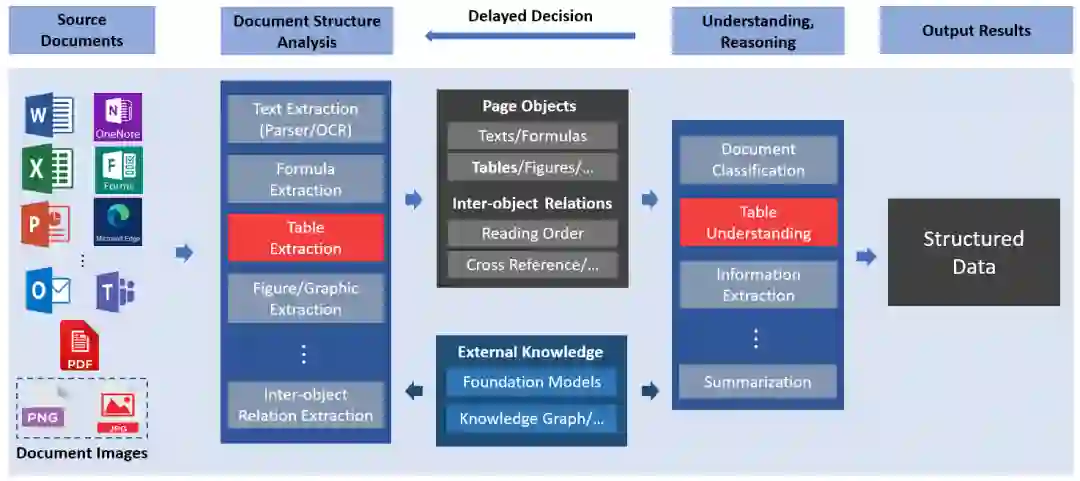 Source Documents

Document Structure Analysis

Delayed Decision

Understanding, Reasoning

Output Results

W
OneNote
X
Forms
P
Microsoft Edge
⋮
O
T
PDF
PNG
JPG
Document Images

Text Extraction (Parser/OCR)
Formula Extraction
Table Extraction
Figure/Graphic Extraction
⋮
Inter-object Relation Extraction

Page Objects
Texts/Formulas
Tables/Figures/...
Inter-object Relations
Reading Order
Cross Reference/...

External Knowledge
Foundation Models
Knowledge Graph/...

Document Classification
Table Understanding
Information Extraction
⋮
Summarization

Structured Data